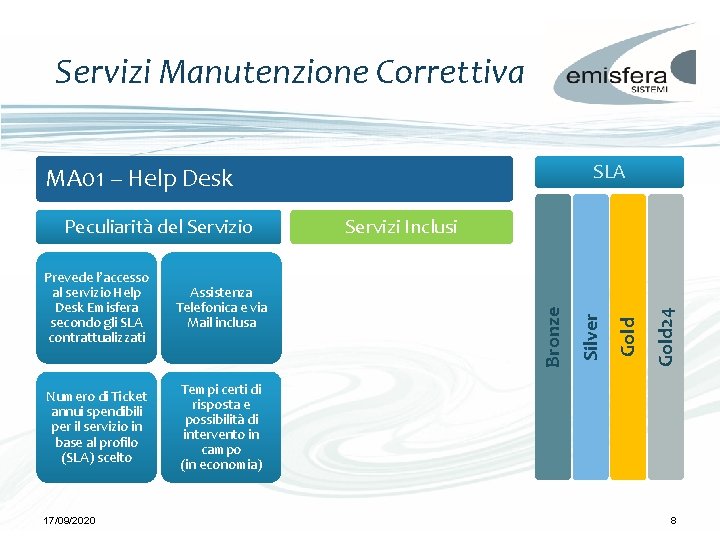 Servizi Manutenzione Correttiva

emisfera
SISTEMI

MA01 – Help Desk

Peculiarità del Servizio

Servizi Inclusi

Prevede l'accesso al servizio Help Desk Emisfera secondo gli SLA contrattualizzati

Assistenza Telefonica e via Mail inclusa

Numero di Ticket annui spendibili per il servizio in base al profilo (SLA) scelto

Tempi certi di risposta e possibilità di intervento in campo (in economia)

SLA

Bronze

Silver

Gold

Gold24

17/09/2020

8